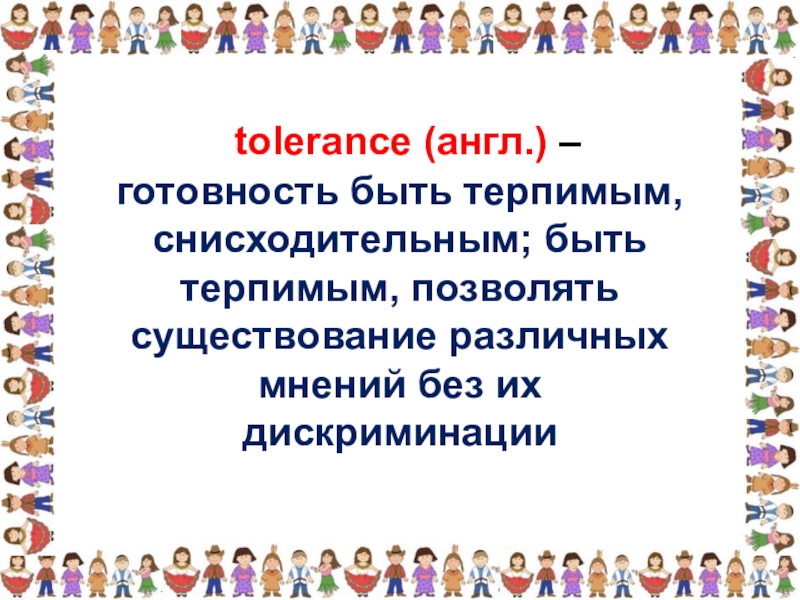 tolerance (англ.) – готовность быть терпимым, снисходительным; быть терпимым, позволять существование различных мнений без их дискриминации